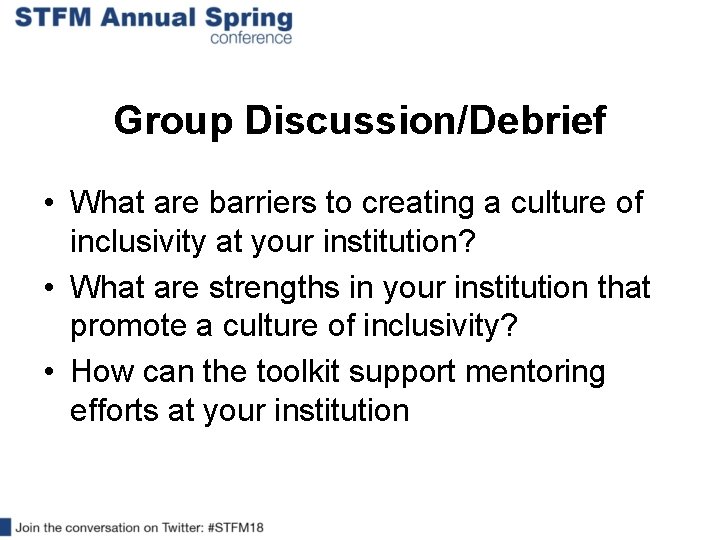 STFM Annual Spring
conference

Group Discussion/Debrief

• What are barriers to creating a culture of inclusivity at your institution?
• What are strengths in your institution that promote a culture of inclusivity?
• How can the toolkit support mentoring efforts at your institution

Join the conversation on Twitter: #STFM18